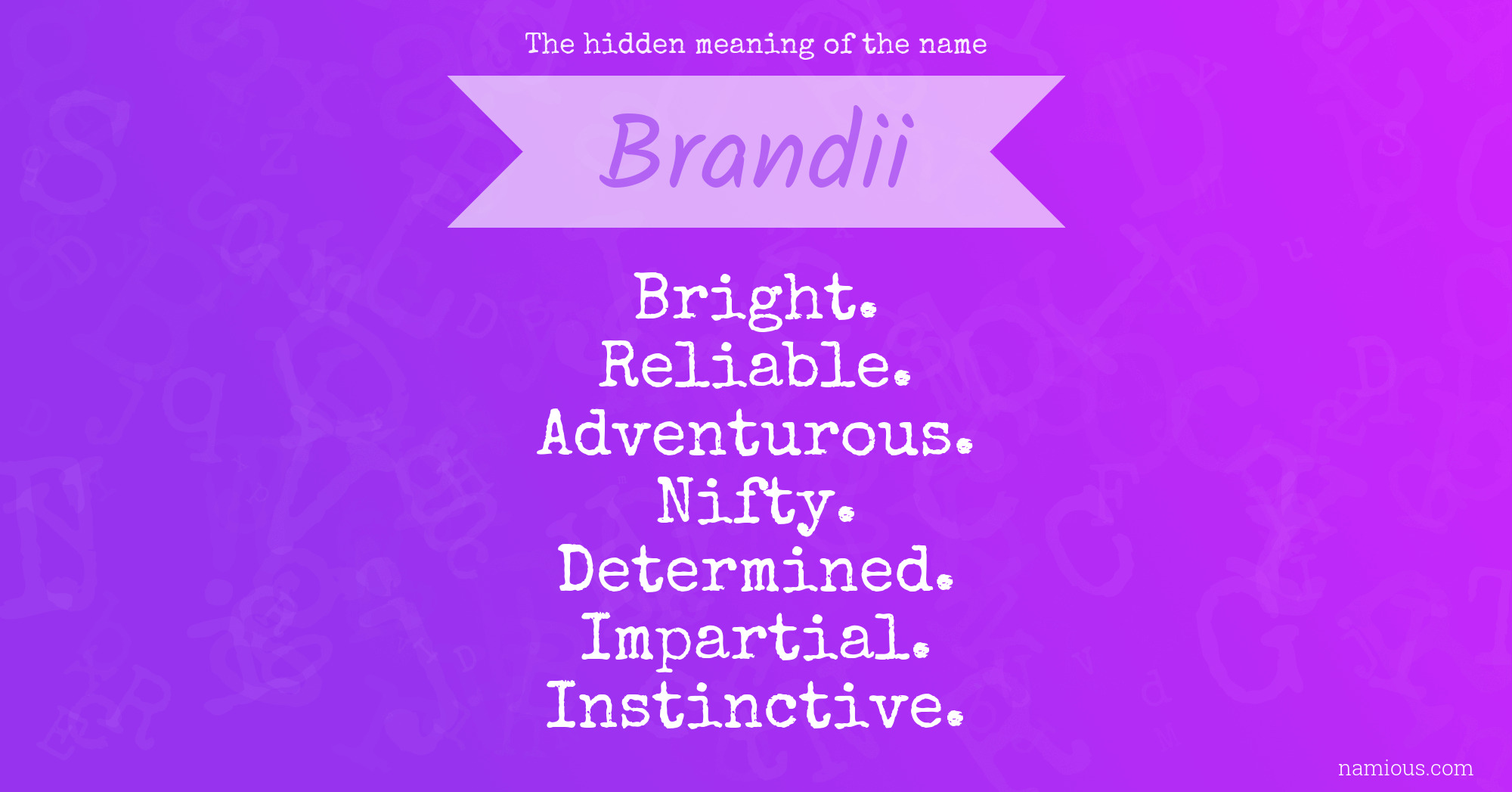 The hidden meaning of the name

Brandii

Bright.
Reliable.
Adventurous.
Nifty.
Determined.
Impartial.
Instinctive.

namious.com